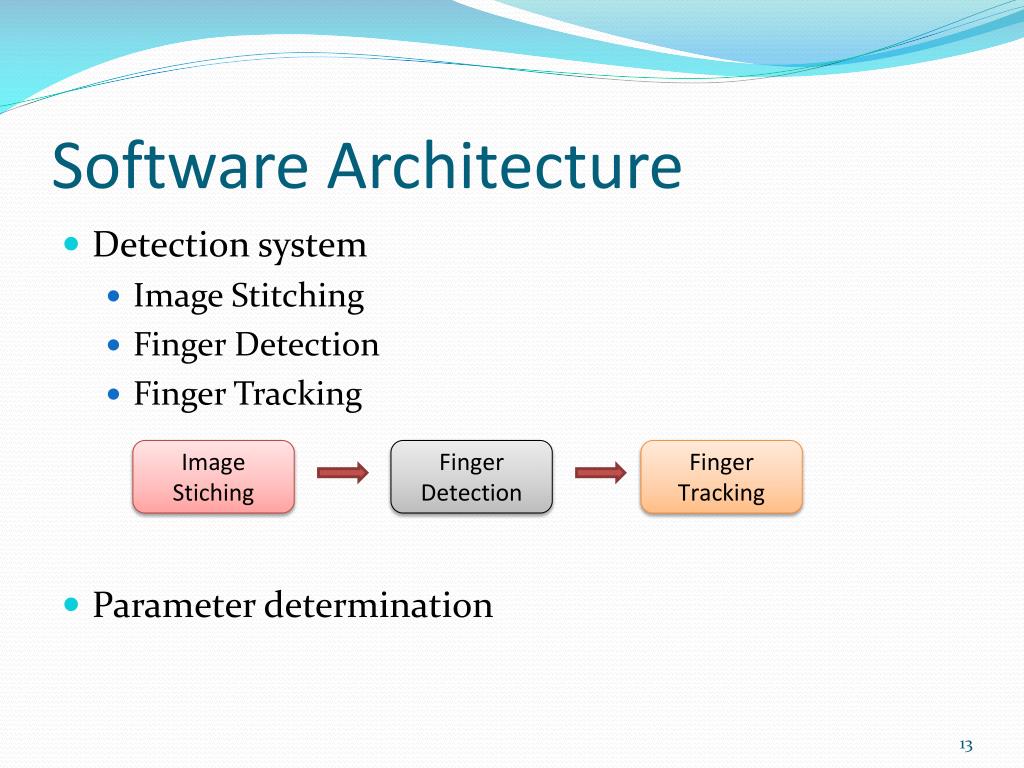 Software Architecture

Detection system

Image Stitching

Finger Detection

Finger Tracking

Image Stiching

Finger Detection

Finger Tracking

Parameter determination

13